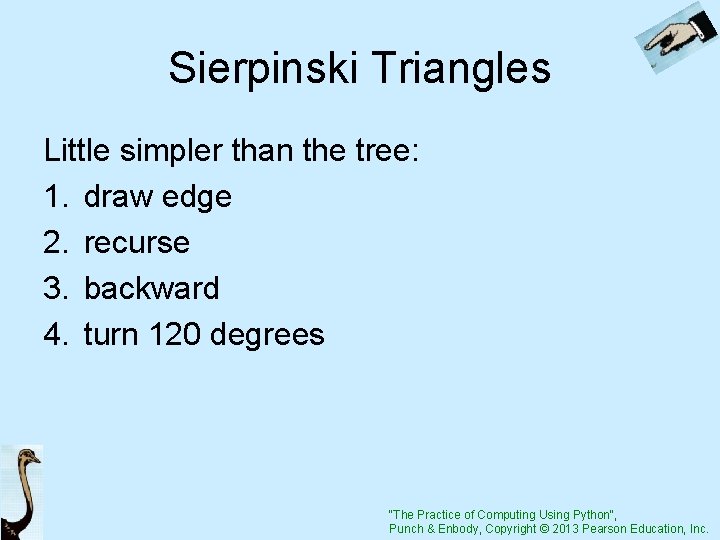 Sierpinski Triangles

Little simpler than the tree:

1. draw edge
2. recurse
3. backward
4. turn 120 degrees

"The Practice of Computing Using Python", Punch & Enbody, Copyright © 2013 Pearson Education, Inc.